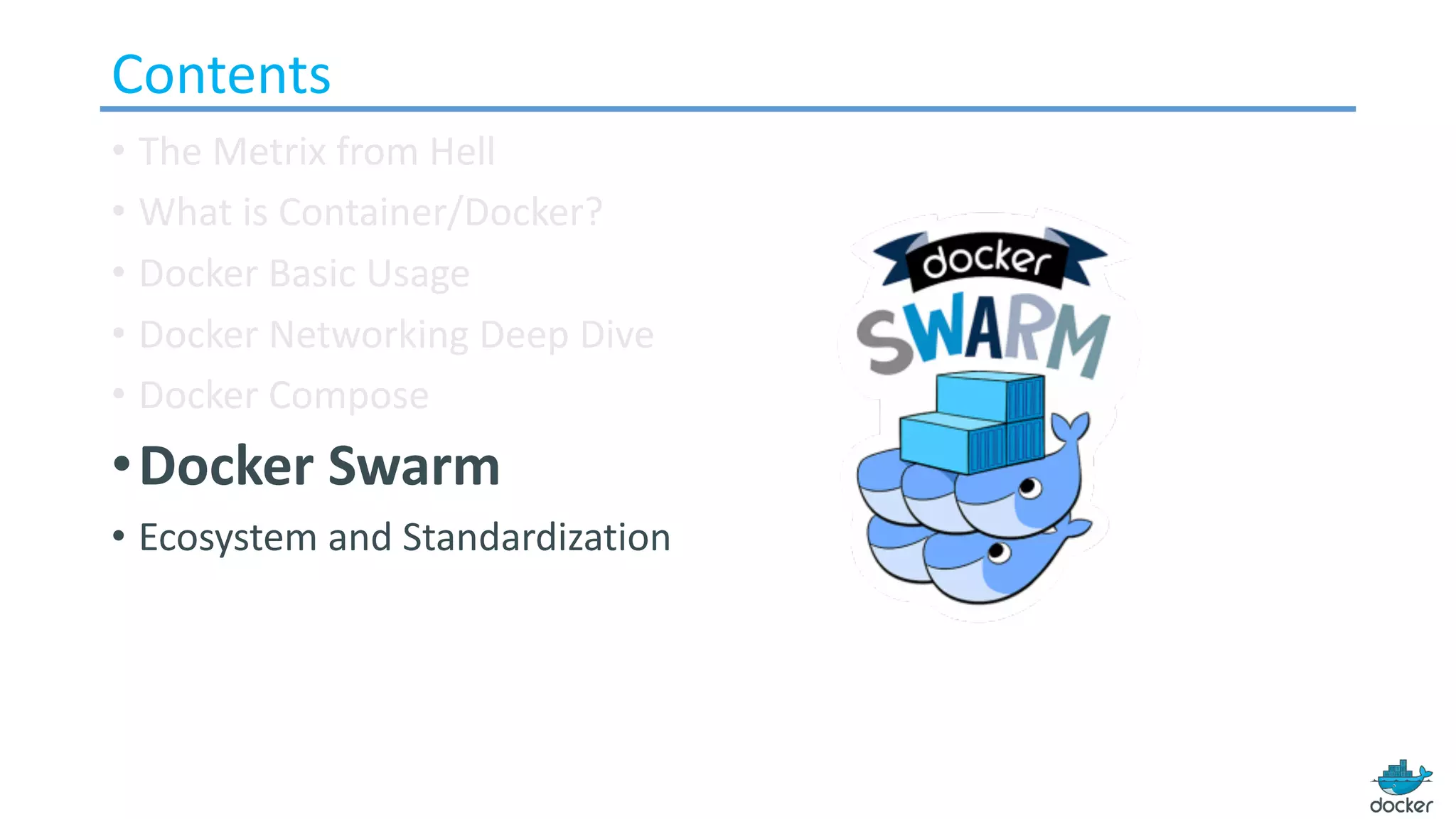 Contents

• The Metrix from Hell
• What is Container/Docker?
• Docker Basic Usage
• Docker Networking Deep Dive
• Docker Compose
• Docker Swarm
• Ecosystem and Standardization

docker
SWARM

docker